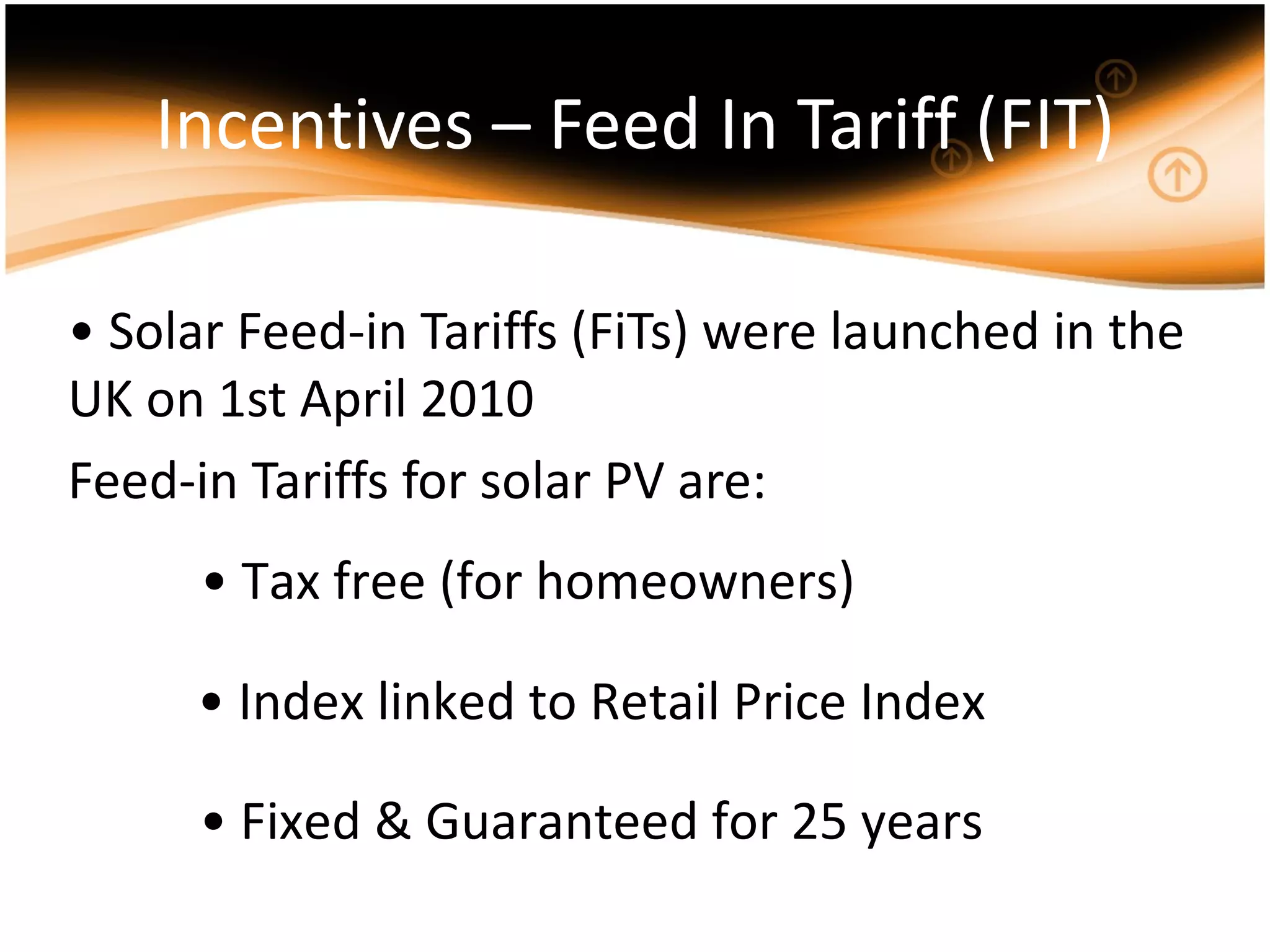 Incentives – Feed In Tariff (FIT)

• Solar Feed-in Tariffs (FiTs) were launched in the UK on 1st April 2010

Feed-in Tariffs for solar PV are:

• Tax free (for homeowners)

• Index linked to Retail Price Index

• Fixed & Guaranteed for 25 years